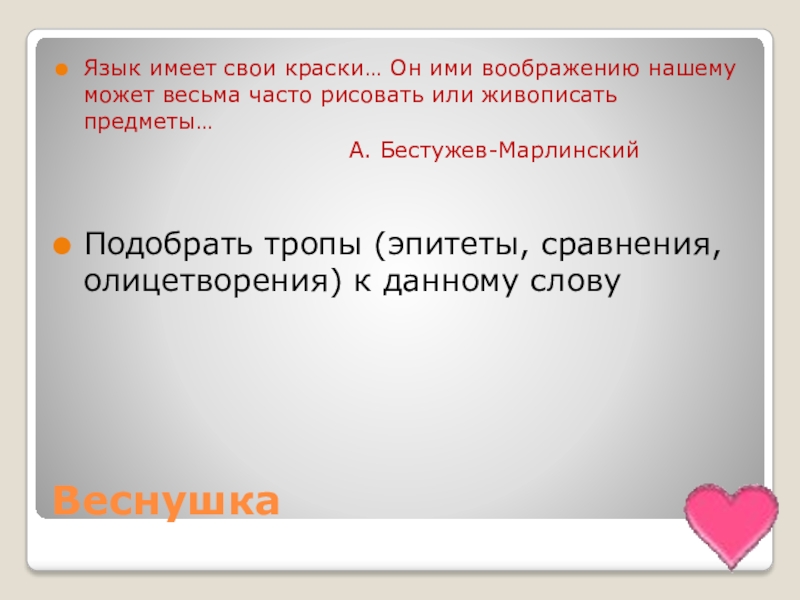 Язык имеет свои краски… Он ими воображению нашему может весьма часто рисовать или живописать предметы…

А. Бестужев-Марлинский

Подобрать тропы (эпитеты, сравнения, олицетворения) к данному слову

Веснушка